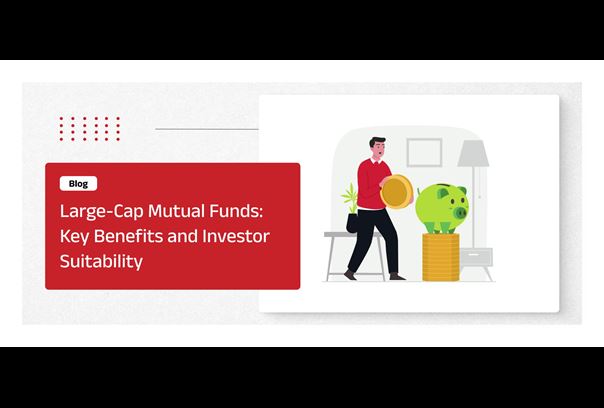 Blog

Large-Cap Mutual Funds: Key Benefits and Investor Suitability